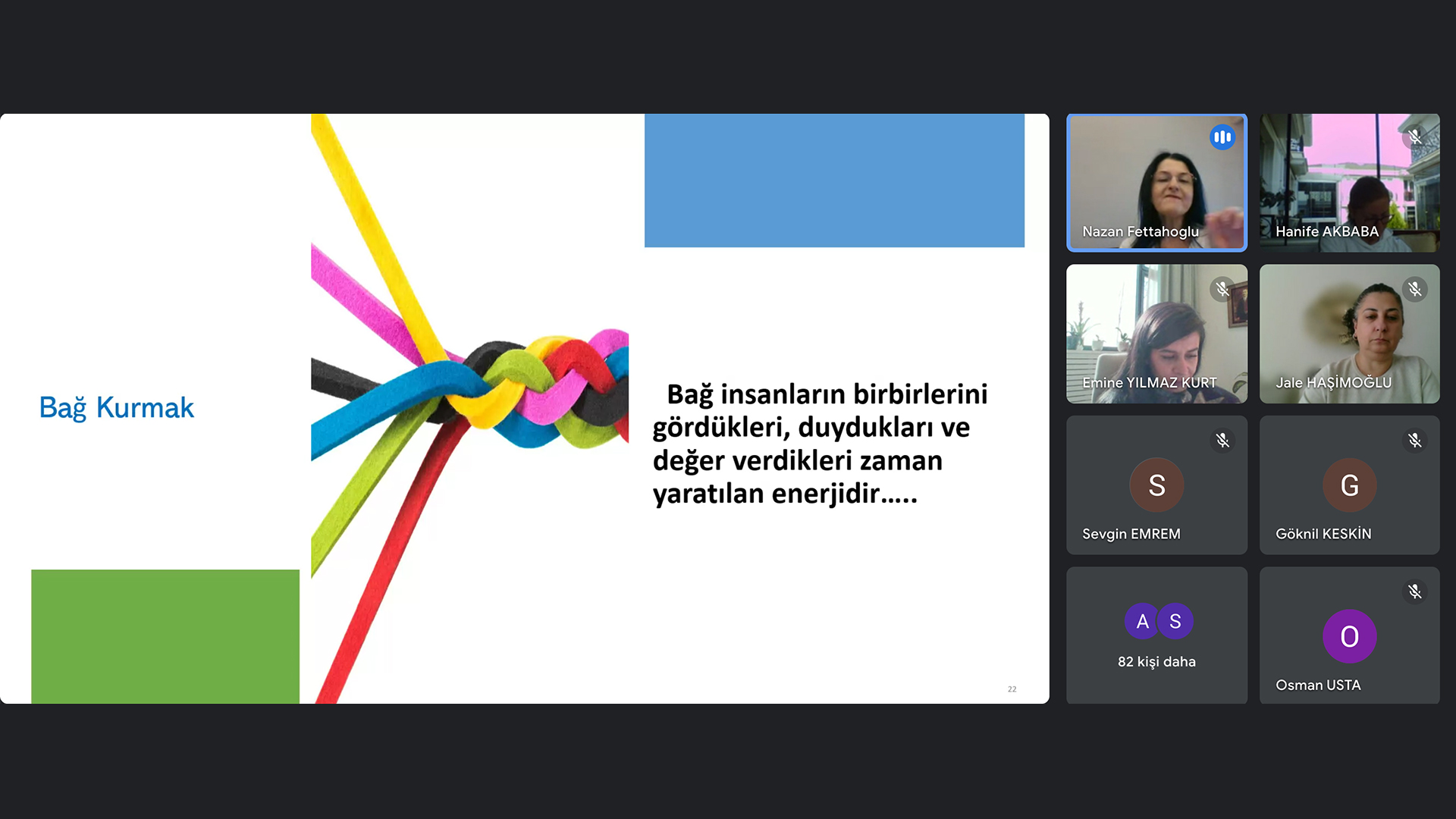 Bağ Kurmak

Bağ insanların birbirlerini gördükleri, duydukları ve değer verdikleri zaman yaratılan enerjidir.....

22

Nazan Fettahoglu

Hanife AKBABA

Emine YILMAZ KURT

Jale HAŞİMOĞLU

S
Sevgin EMREM

G
Göknil KESKİN

A S
82 kişi daha

O
Osman USTA